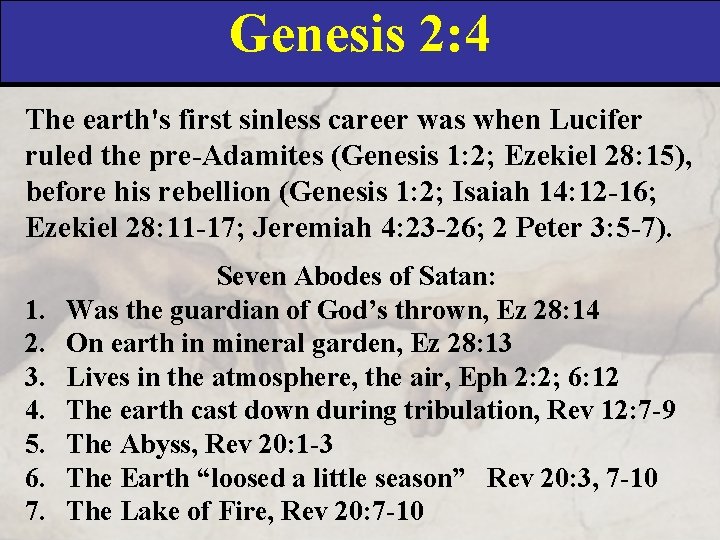 Genesis 2:4

The earth's first sinless career was when Lucifer ruled the pre-Adamites (Genesis 1:2; Ezekiel 28:15), before his rebellion (Genesis 1:2; Isaiah 14:12-16; Ezekiel 28:11-17; Jeremiah 4:23-26; 2 Peter 3:5-7).

Seven Abodes of Satan:

1. Was the guardian of God's thrown, Ez 28:14
2. On earth in mineral garden, Ez 28:13
3. Lives in the atmosphere, the air, Eph 2:2; 6:12
4. The earth cast down during tribulation, Rev 12:7-9
5. The Abyss, Rev 20:1-3
6. The Earth "loosed a little season" Rev 20:3, 7-10
7. The Lake of Fire, Rev 20:7-10